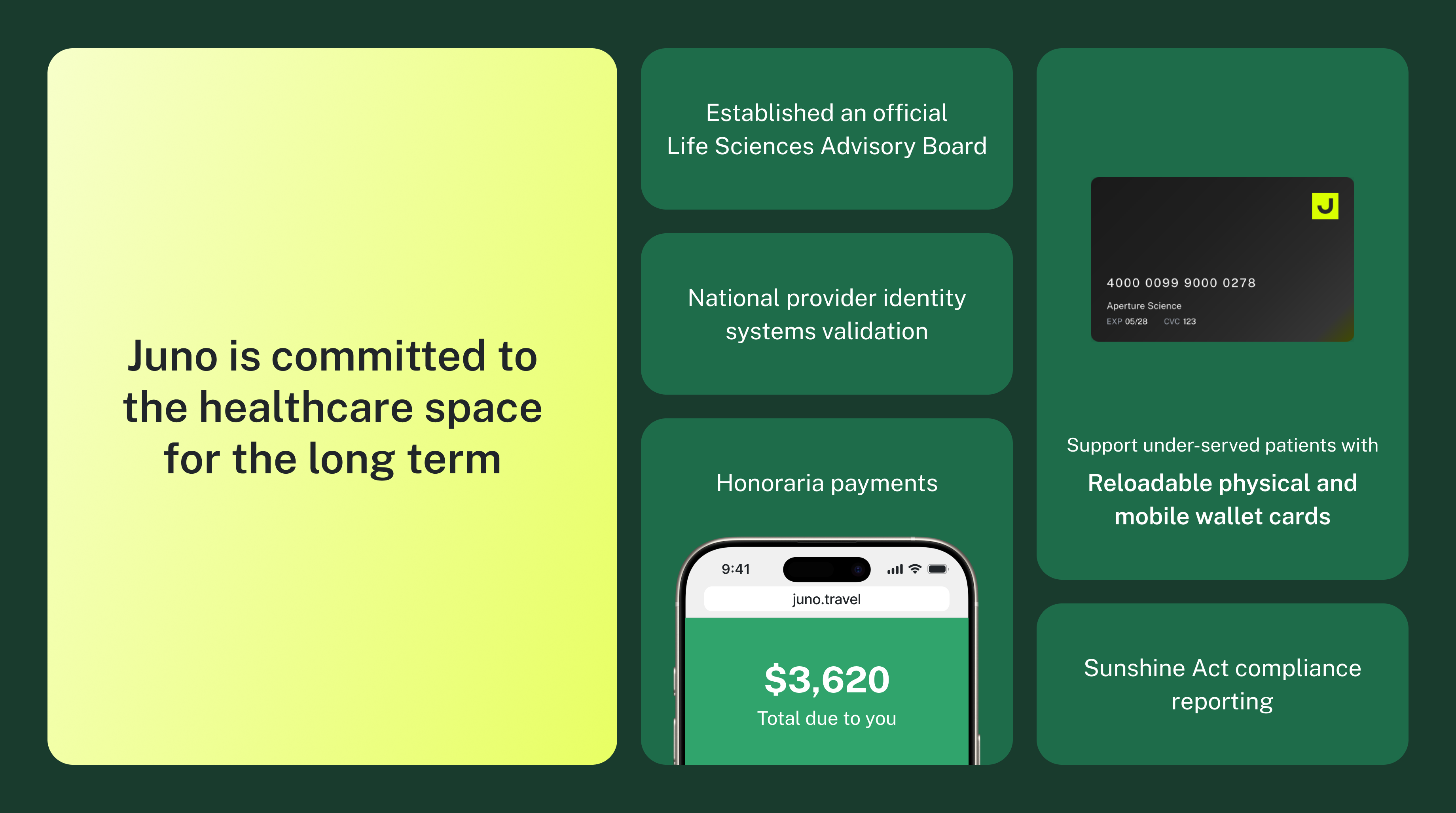 Juno is committed to the healthcare space for the long term

Established an official Life Sciences Advisory Board

National provider identity systems validation

Honoraria payments

9:41

juno.travel

$3,620

Total due to you

J

4000 0099 9000 0278

Aperture Science

EXP 05/28 CVC 123

Support under-served patients with

Reloadable physical and mobile wallet cards

Sunshine Act compliance reporting